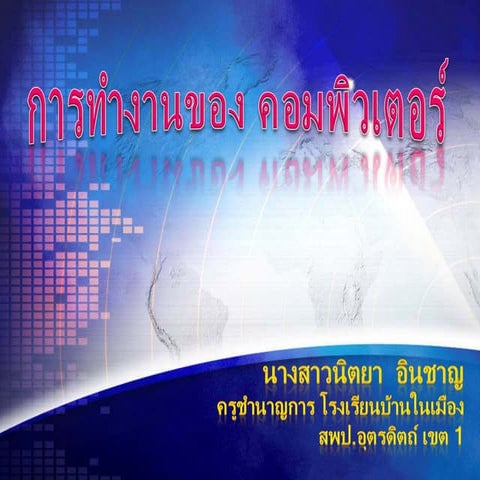 การทำงานของ คอมพิวเตอร์

นางสาวนิตยา อินชาญ
ครูชำนาญการ โรงเรียนบ้านในเมือง
สพป.อุตรดิตถ์ เขต 1